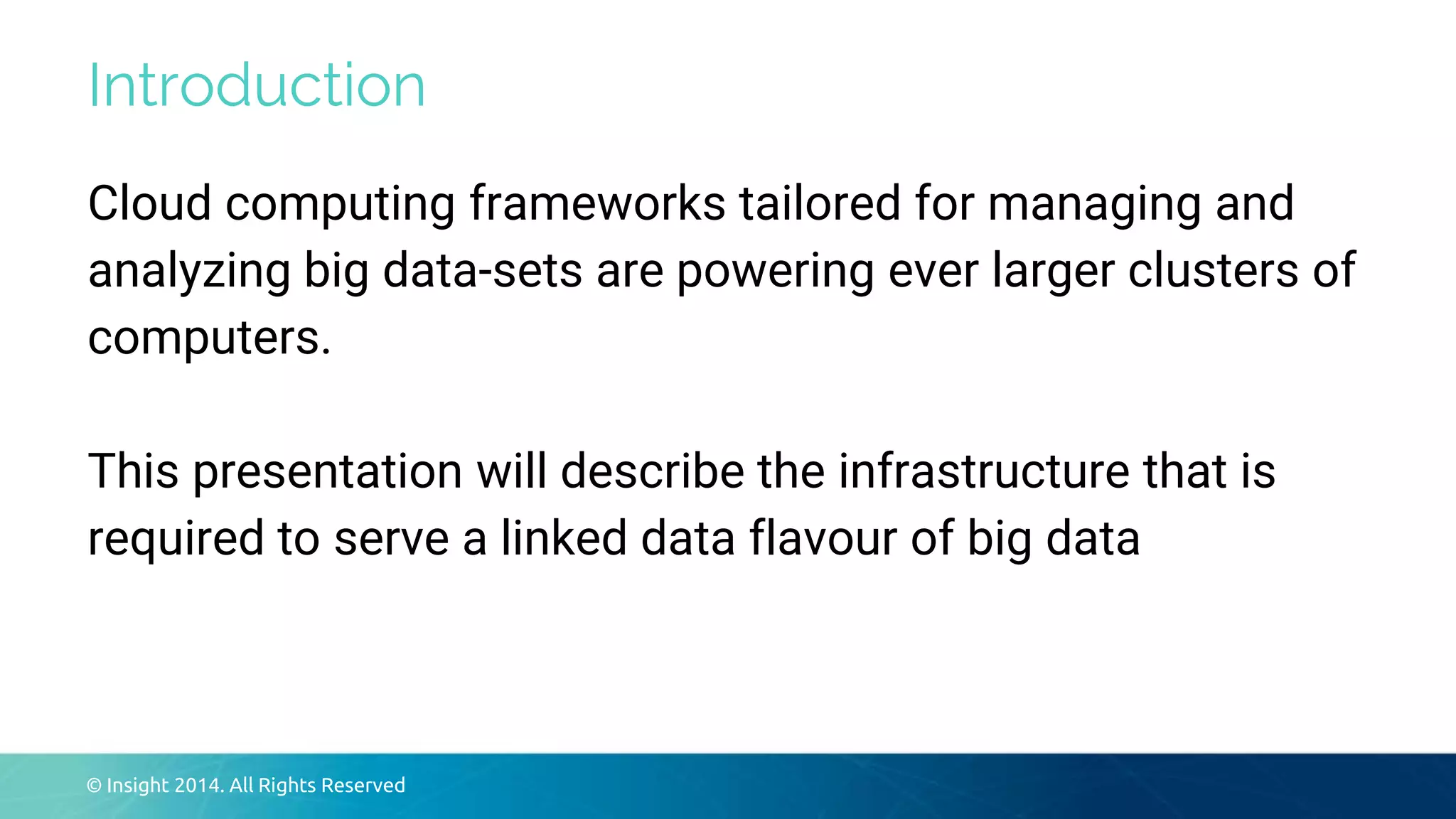 Introduction

Cloud computing frameworks tailored for managing and analyzing big data-sets are powering ever larger clusters of computers.

This presentation will describe the infrastructure that is required to serve a linked data flavour of big data

© Insight 2014. All Rights Reserved